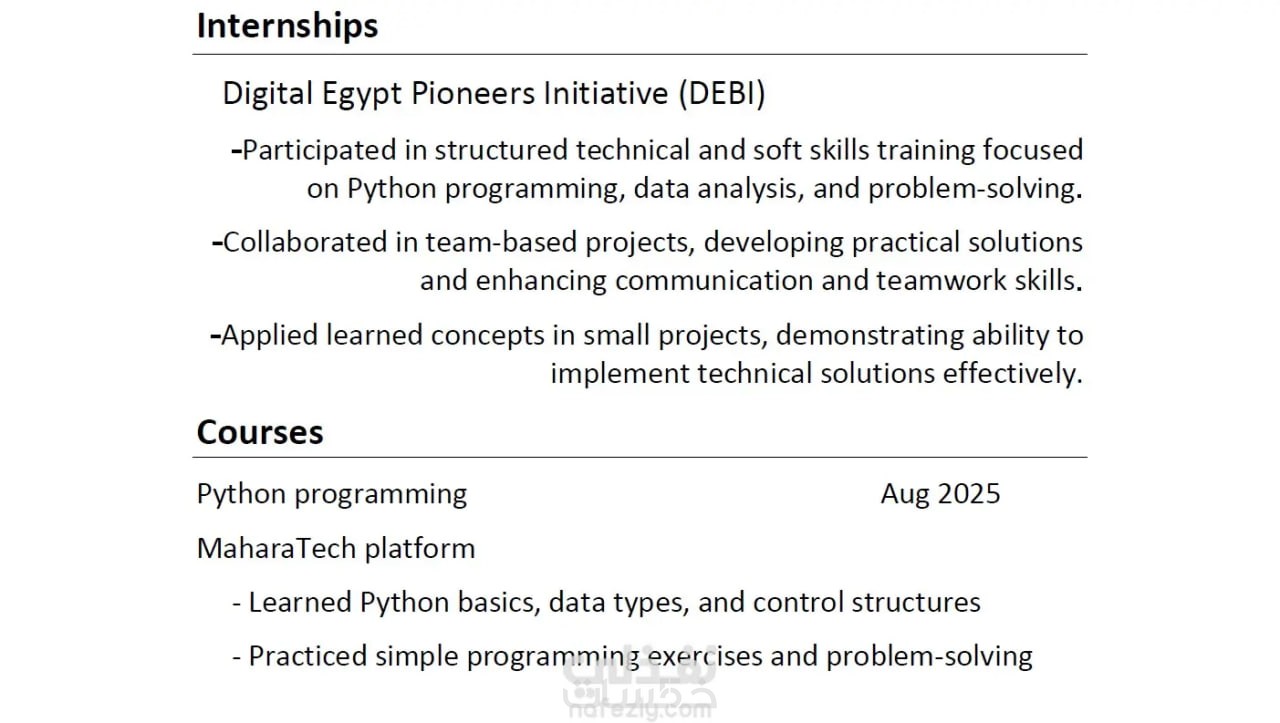 Internships

Digital Egypt Pioneers Initiative (DEBI)

-Participated in structured technical and soft skills training focused on Python programming, data analysis, and problem-solving.

-Collaborated in team-based projects, developing practical solutions and enhancing communication and teamwork skills.

-Applied learned concepts in small projects, demonstrating ability to implement technical solutions effectively.

Courses

Python programming Aug 2025

MaharaTech platform

- Learned Python basics, data types, and control structures

- Practiced simple programming exercises and problem-solving

نفذلي
nafezly.com